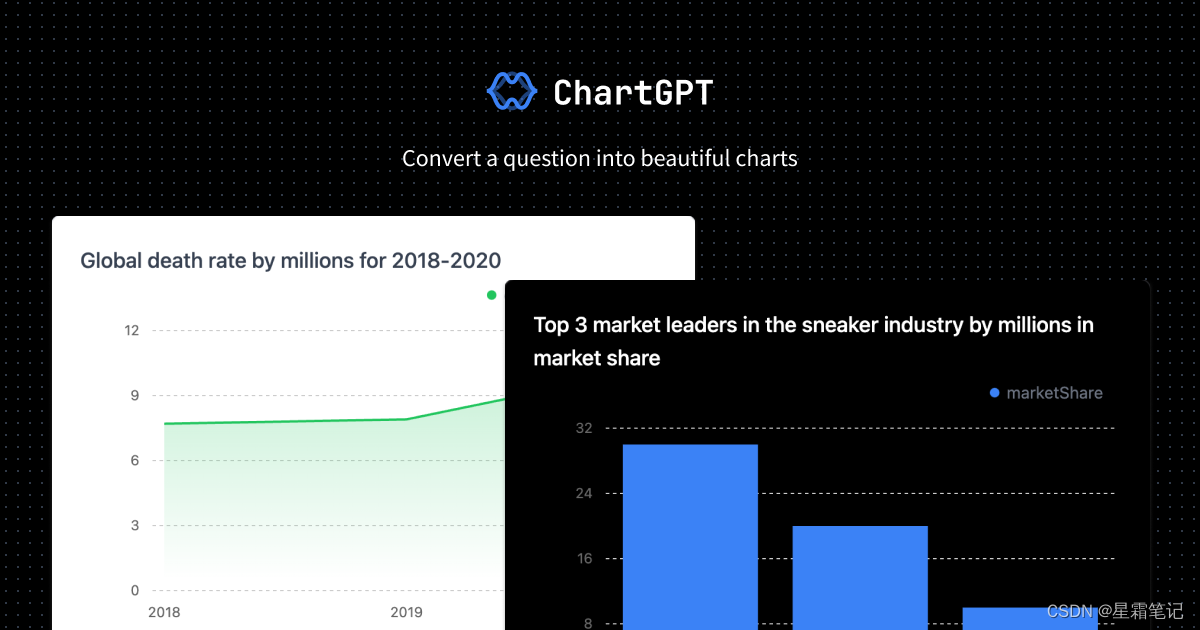 ChartGPT

Convert a question into beautiful charts

Global death rate by millions for 2018-2020

12
9
6
3
0
2018
2019

Top 3 market leaders in the sneaker industry by millions in market share

marketShare

32
24
16
8

CSDN @星霜笔记